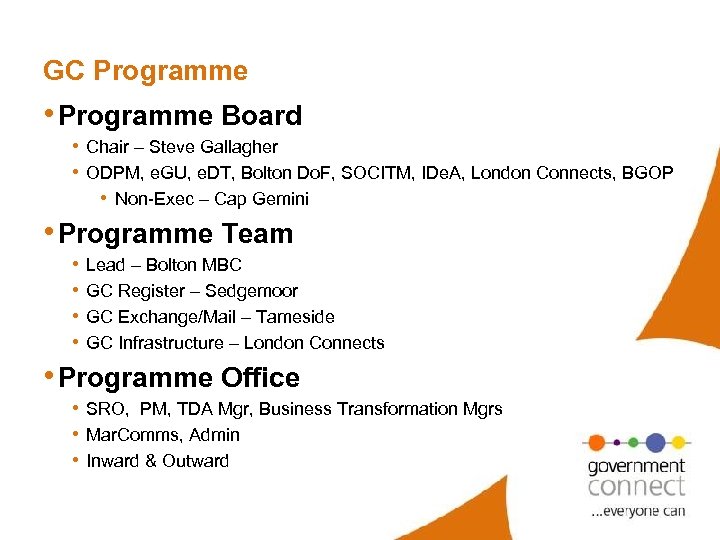 GC Programme

• Programme Board
  • Chair – Steve Gallagher
  • ODPM, eGU, eDT, Bolton DoF, SOCITM, IDeA, London Connects, BGOP
    • Non-Exec – Cap Gemini

• Programme Team
  • Lead – Bolton MBC
  • GC Register – Sedgemoor
  • GC Exchange/Mail – Tameside
  • GC Infrastructure – London Connects

• Programme Office
  • SRO, PM, TDA Mgr, Business Transformation Mgrs
  • MarComms, Admin
  • Inward & Outward

government connect
...everyone can